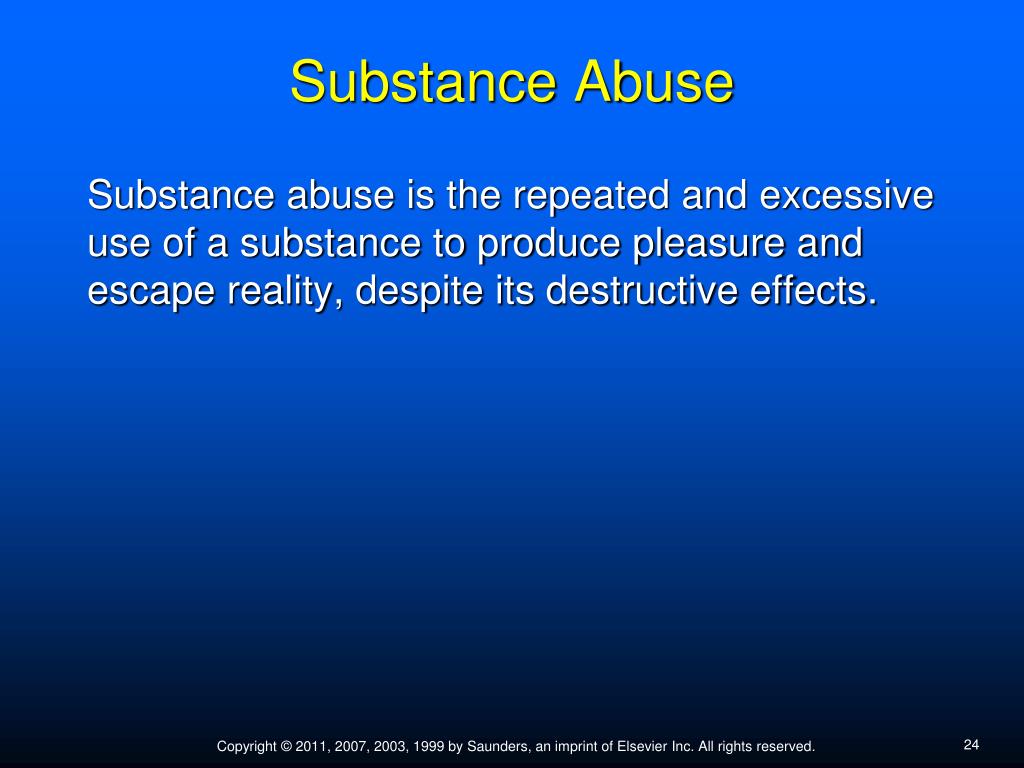 Substance Abuse

Substance abuse is the repeated and excessive use of a substance to produce pleasure and escape reality, despite its destructive effects.

Copyright © 2011, 2007, 2003, 1999 by Saunders, an imprint of Elsevier Inc. All rights reserved.

24